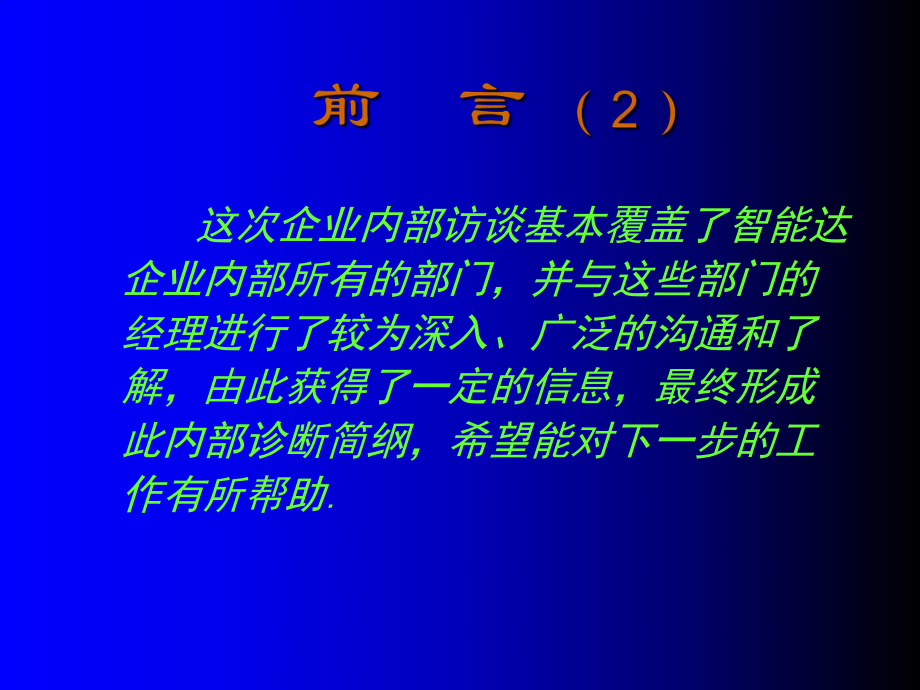 前　言（2）

这次企业内部访谈基本覆盖了智能达企业内部所有的部门，并与这些部门的经理进行了较为深入、广泛的沟通和了解，由此获得了一定的信息，最终形成此内部诊断简纲，希望能对下一步的工作有所帮助.